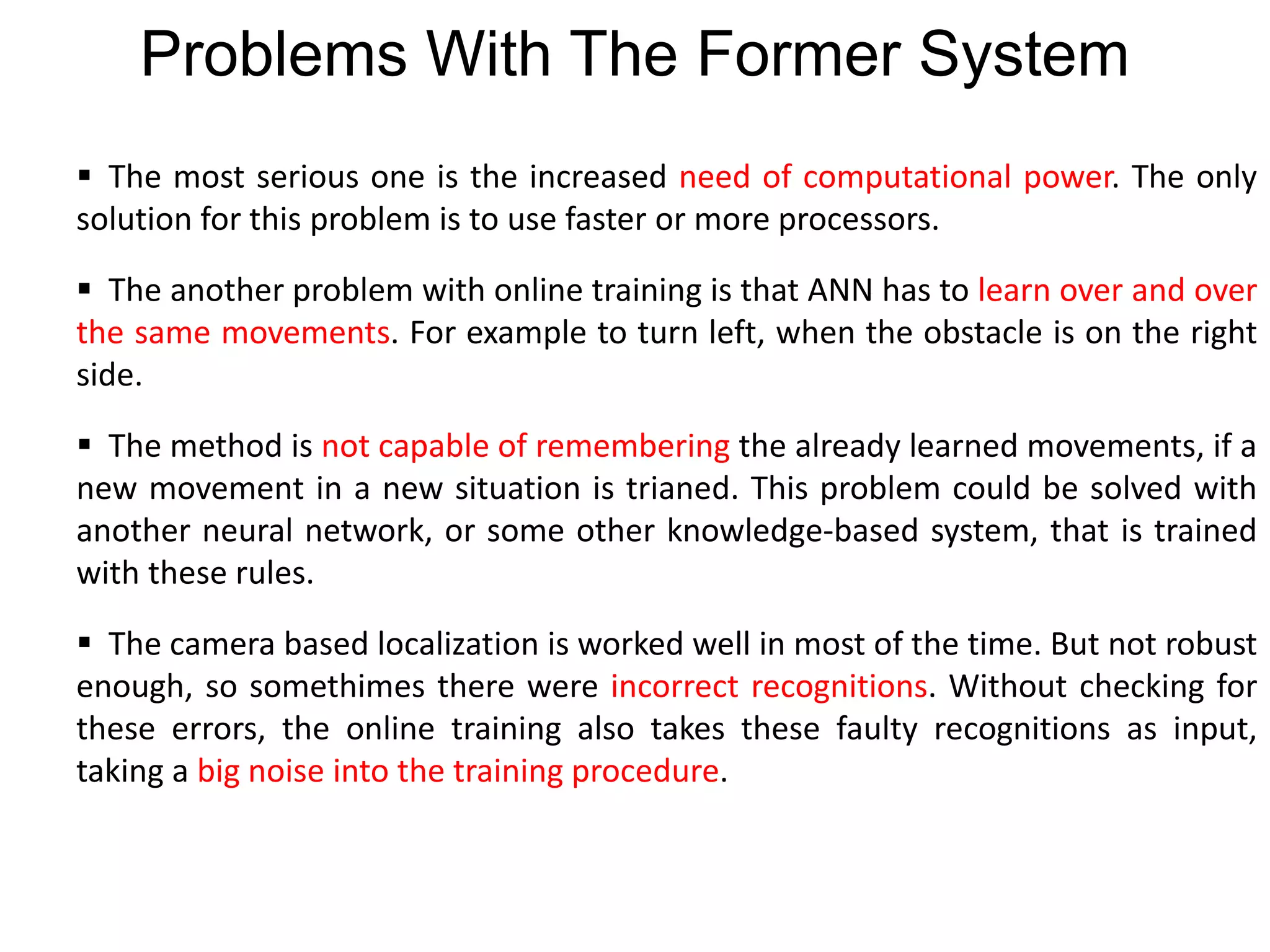 Problems With The Former System

▪ The most serious one is the increased need of computational power. The only solution for this problem is to use faster or more processors.

▪ The another problem with online training is that ANN has to learn over and over the same movements. For example to turn left, when the obstacle is on the right side.

▪ The method is not capable of remembering the already learned movements, if a new movement in a new situation is trianed. This problem could be solved with another neural network, or some other knowledge-based system, that is trained with these rules.

▪ The camera based localization is worked well in most of the time. But not robust enough, so somethimes there were incorrect recognitions. Without checking for these errors, the online training also takes these faulty recognitions as input, taking a big noise into the training procedure.